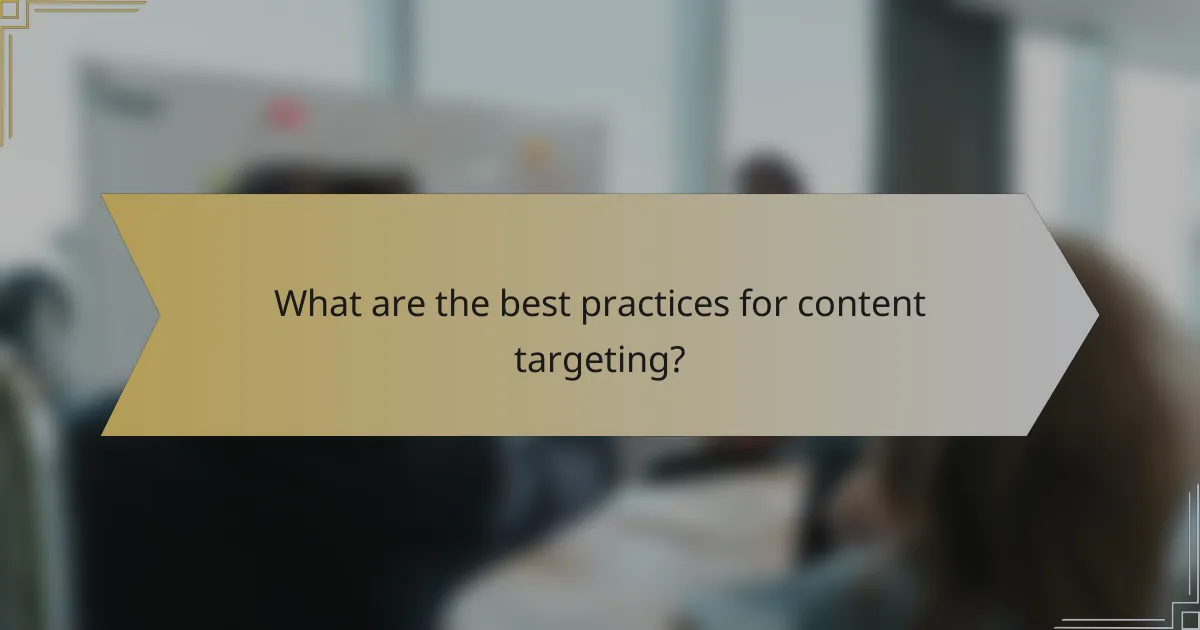 What are the best practices for content targeting?